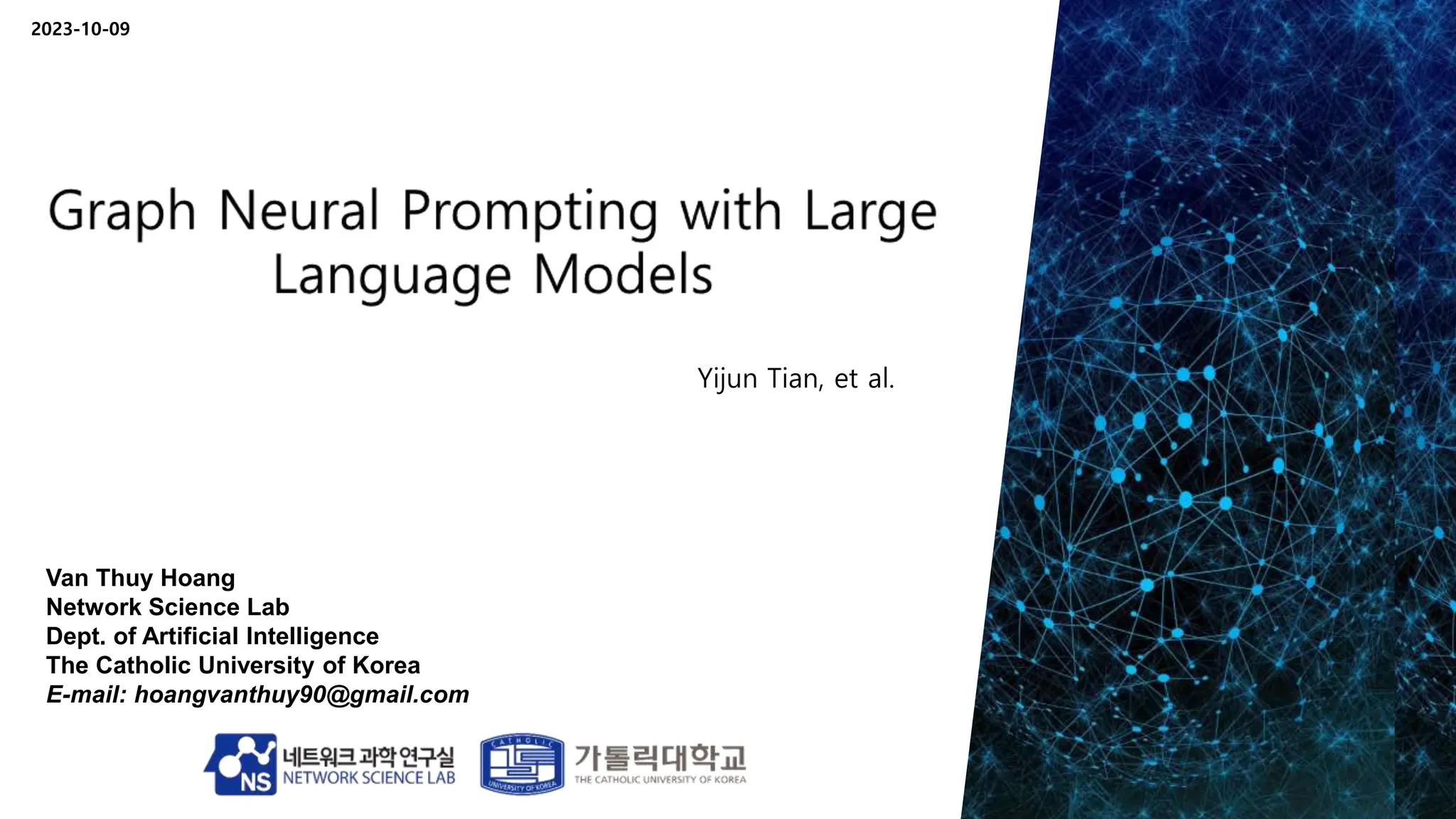 2023-10-09

Graph Neural Prompting with Large Language Models

Yijun Tian, et al.

Van Thuy Hoang
Network Science Lab
Dept. of Artificial Intelligence
The Catholic University of Korea
E-mail: hoangvanthuy90@gmail.com

NS 네트워크 과학 연구실
NETWORK SCIENCE LAB

CATHOLIC
UNIVERSITY OF KOREA
가톨릭대학교
THE CATHOLIC UNIVERSITY OF KOREA